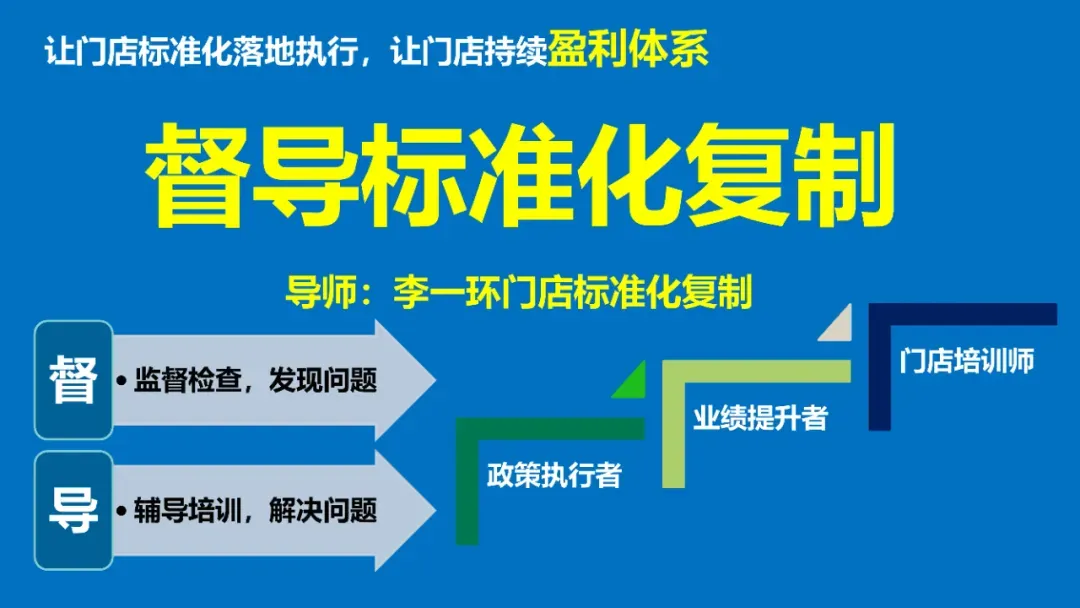 让门店标准化落地执行，让门店持续盈利体系

督导标准化复制

导师：李一环门店标准化复制

督

• 监督检查，发现问题

导

• 辅导培训，解决问题

政策执行者

业绩提升者

门店培训师